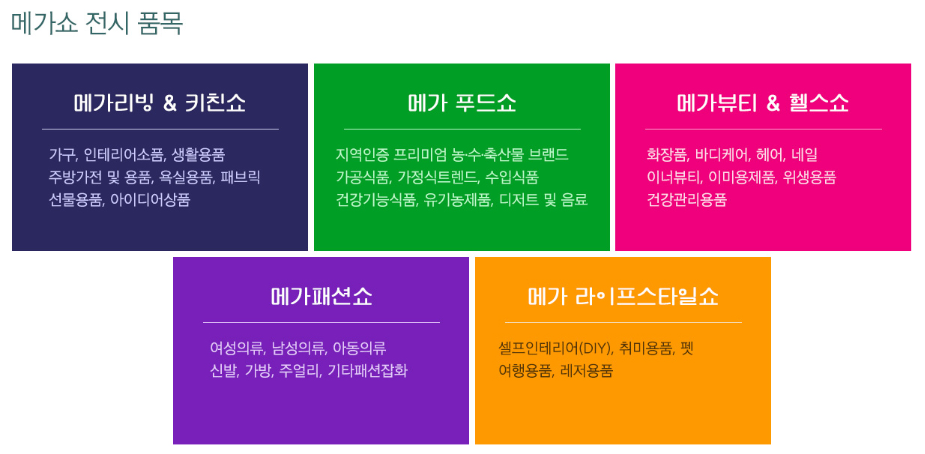 메가쇼 전시 품목

메가리빙 & 키친쇼

가구, 인테리어소품, 생활용품
주방가전 및 용품, 욕실용품, 패브릭
선물용품, 아이디어상품

메가 푸드쇼

지역인증 프리미엄 농·수·축산물 브랜드
가공식품, 가정식트렌드, 수입식품
건강기능식품, 유기농제품, 디저트 및 음료

메가뷰티 & 헬스쇼

화장품, 바디케어, 헤어, 네일
이너뷰티, 이미용제품, 위생용품
건강관리용품

메가패션쇼

여성의류, 남성의류, 아동의류
신발, 가방, 주얼리, 기타패션잡화

메가 라이프스타일쇼

셀프인테리어(DIY), 취미용품, 펫
여행용품, 레저용품